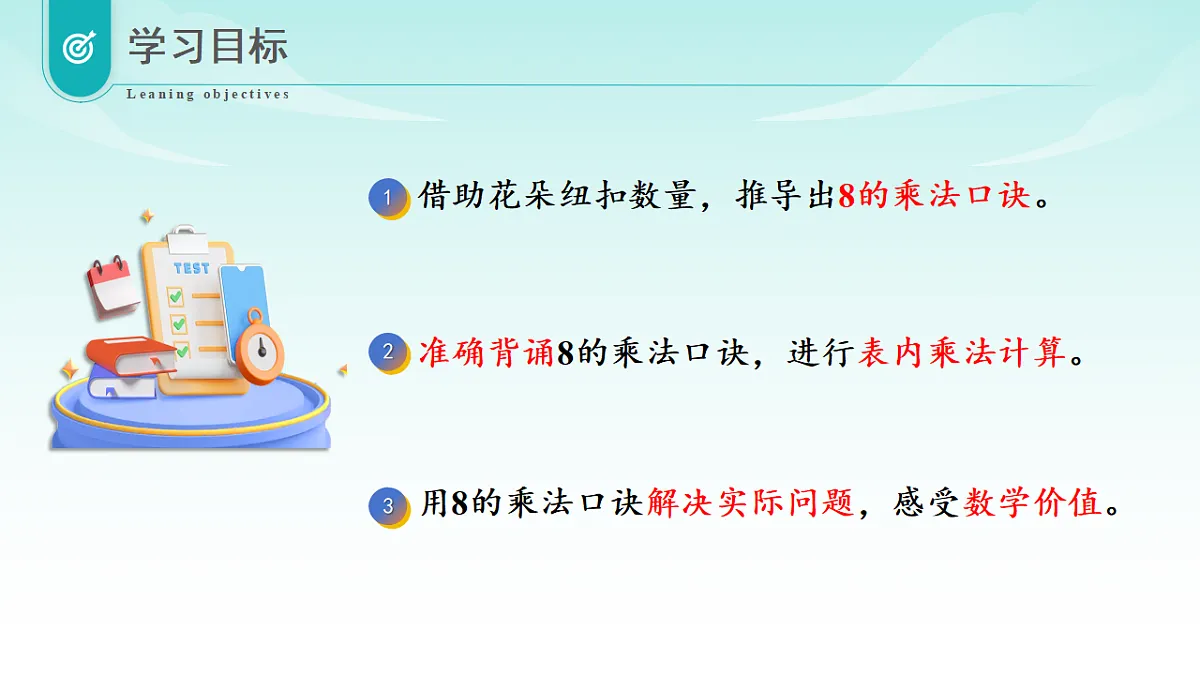 学习目标

Leaning objectives

TEST

1 借助花朵纽扣数量，推导出8的乘法口诀。

2 准确背诵8的乘法口诀，进行表内乘法计算。

3 用8的乘法口诀解决实际问题，感受数学价值。